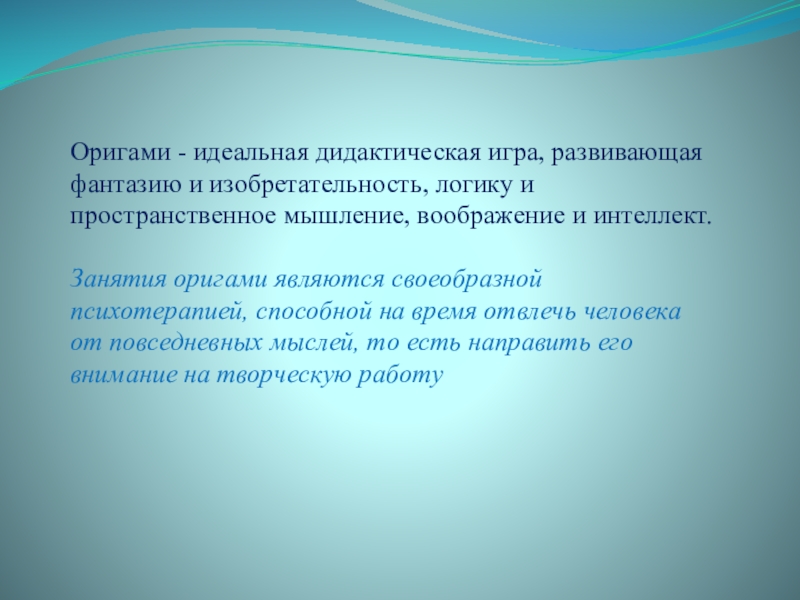 Оригами - идеальная дидактическая игра, развивающая фантазию и изобретательность, логику и пространственное мышление, воображение и интеллект.

Занятия оригами являются своеобразной психотерапией, способной на время отвлечь человека от повседневных мыслей, то есть направить его внимание на творческую работу